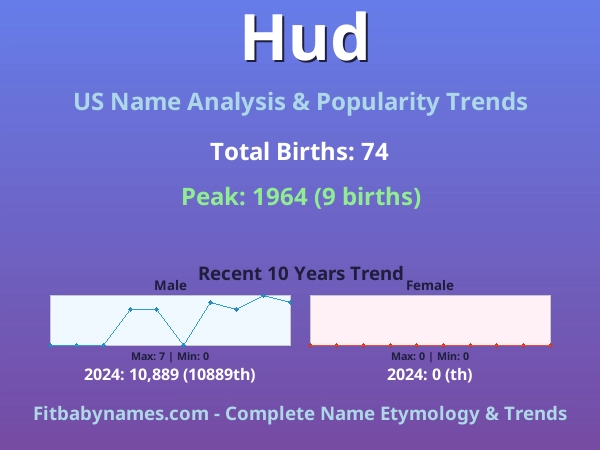 Hud

US Name Analysis & Popularity Trends

Total Births: 74

Peak: 1964 (9 births)

Recent 10 Years Trend

Male

Max: 7 | Min: 0

2024: 10,889 (10889th)

Female

Max: 0 | Min: 0

2024: 0 (th)

Fitbabynames.com - Complete Name Etymology & Trends